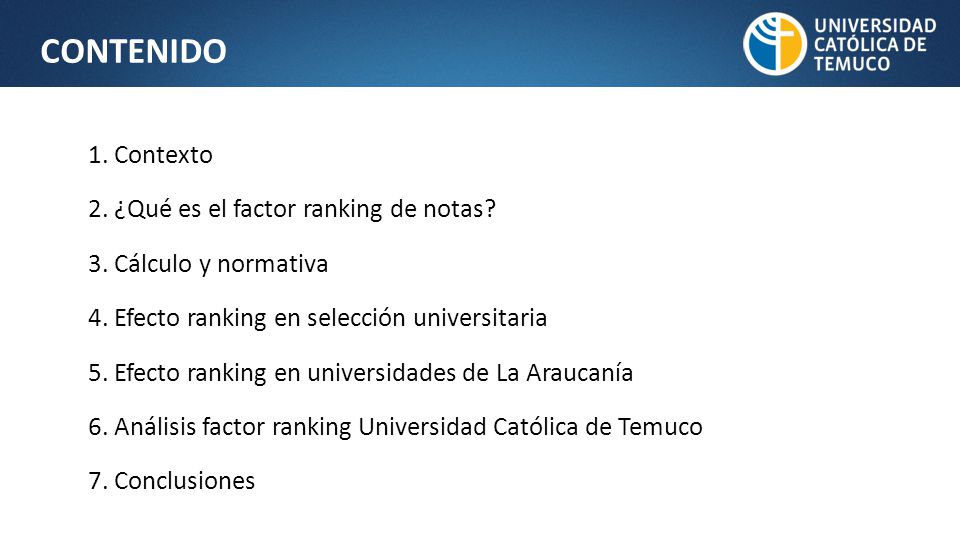 CONTENIDO

UNIVERSIDAD CATÓLICA DE TEMUCO

1. Contexto

2. ¿Qué es el factor ranking de notas?

3. Cálculo y normativa

4. Efecto ranking en selección universitaria

5. Efecto ranking en universidades de La Araucanía

6. Análisis factor ranking Universidad Católica de Temuco

7. Conclusiones